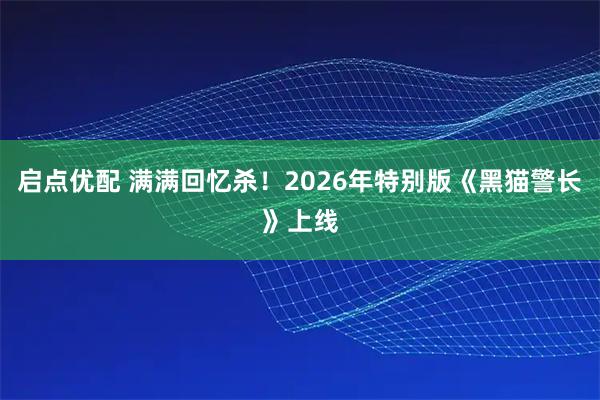 启点优配 满满回忆杀！2026年特别版《黑猫警长》上线